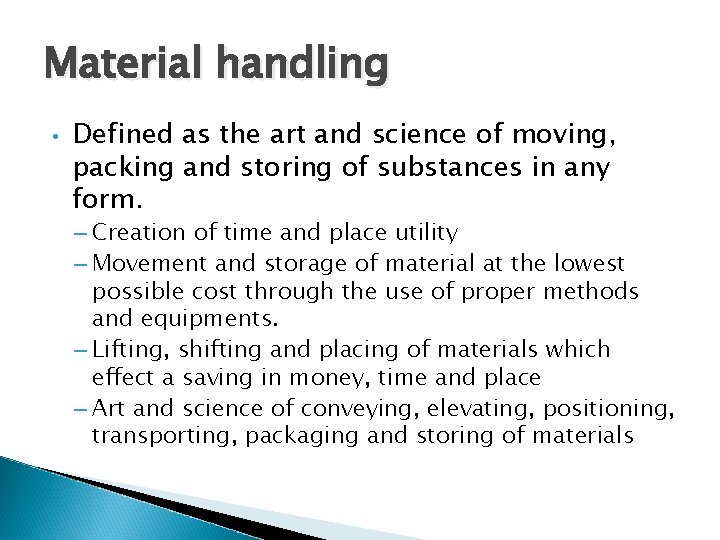 Material handling

• Defined as the art and science of moving, packing and storing of substances in any form.

– Creation of time and place utility
– Movement and storage of material at the lowest possible cost through the use of proper methods and equipments.
– Lifting, shifting and placing of materials which effect a saving in money, time and place
– Art and science of conveying, elevating, positioning, transporting, packaging and storing of materials